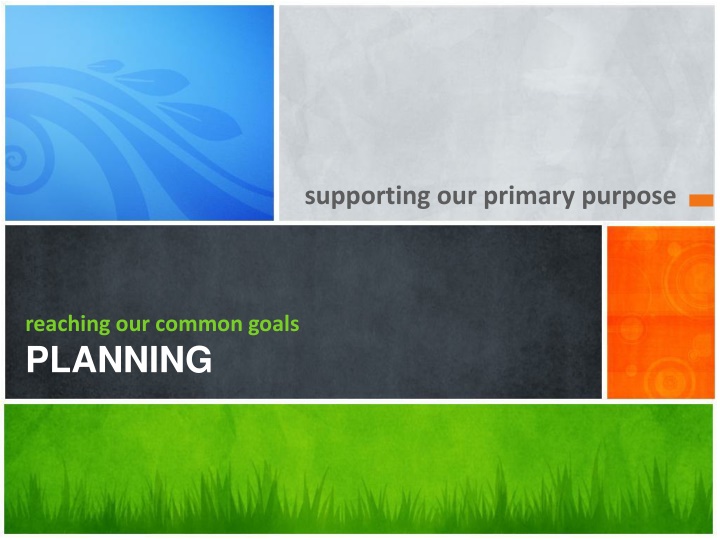 supporting our primary purpose

reaching our common goals
PLANNING